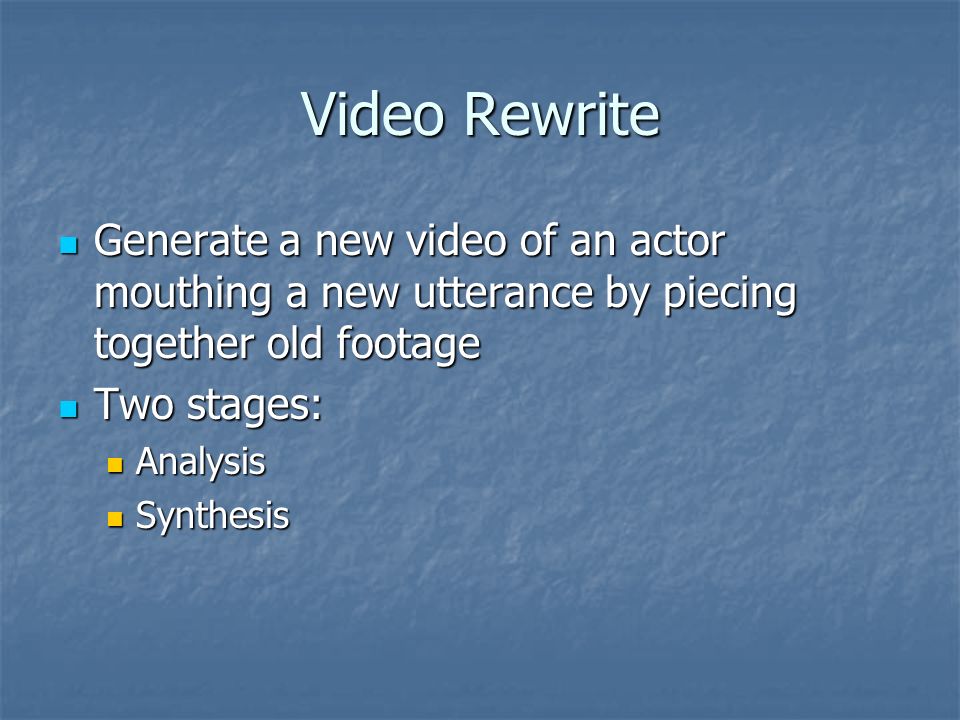 Video Rewrite

- Generate a new video of an actor mouthing a new utterance by piecing together old footage
- Two stages:
  - Analysis
  - Synthesis